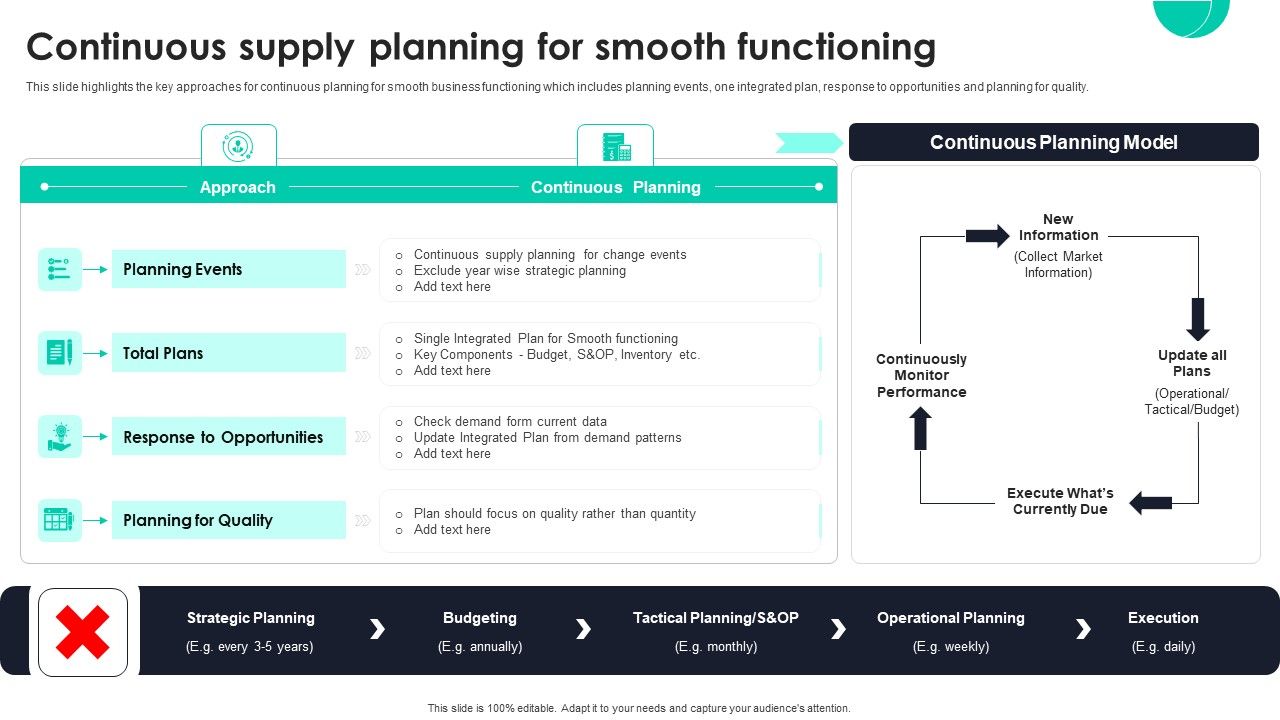 Continuous supply planning for smooth functioning

This slide highlights the key approaches for continuous planning for smooth business functioning which includes planning events, one integrated plan, response to opportunities and planning for quality.

Approach

Continuous Planning

Planning Events

- Continuous supply planning for change events
- Exclude year wise strategic planning
- Add text here

Total Plans

- Single Integrated Plan for Smooth functioning
- Key Components - Budget, S&OP, Inventory etc.
- Add text here

Response to Opportunities

- Check demand form current data
- Update Integrated Plan from demand patterns
- Add text here

Planning for Quality

- Plan should focus on quality rather than quantity
- Add text here

Continuous Planning Model

New Information
(Collect Market Information)

Update all Plans
(Operational/ Tactical/Budget)

Execute What's Currently Due

Continuously Monitor Performance

Strategic Planning
(E.g. every 3-5 years)

Budgeting
(E.g. annually)

Tactical Planning/S&OP
(E.g. monthly)

Operational Planning
(E.g. weekly)

Execution
(E.g. daily)

This slide is 100% editable. Adapt it to your needs and capture your audience's attention.